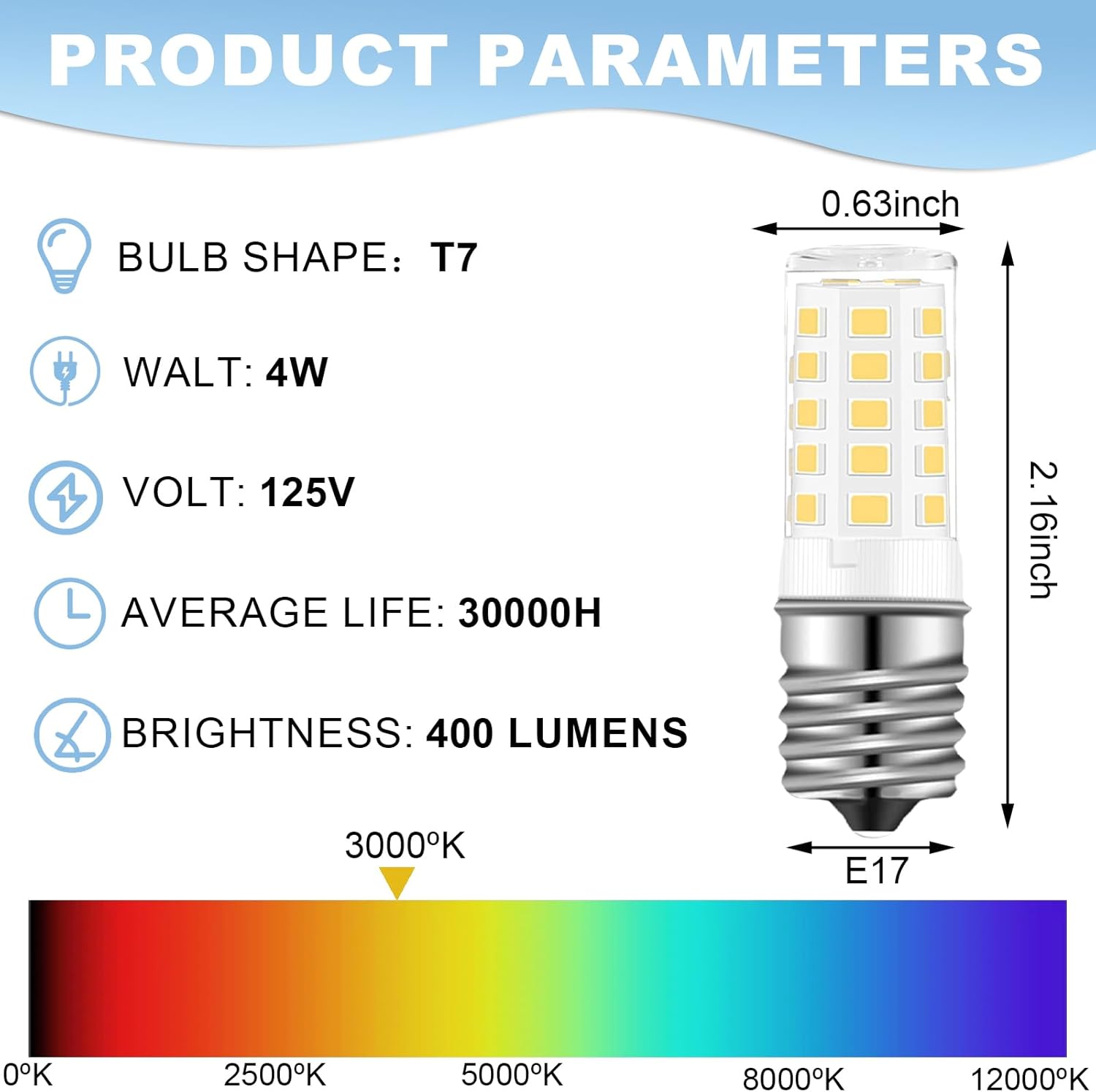 PRODUCT PARAMETERS

BULB SHAPE： T7

WALT: 4W

VOLT: 125V

AVERAGE LIFE: 30000H

BRIGHTNESS: 400 LUMENS

0.63inch

2.16inch

E17

3000ºK

0ºK 2500ºK 5000ºK 8000ºK 12000ºK